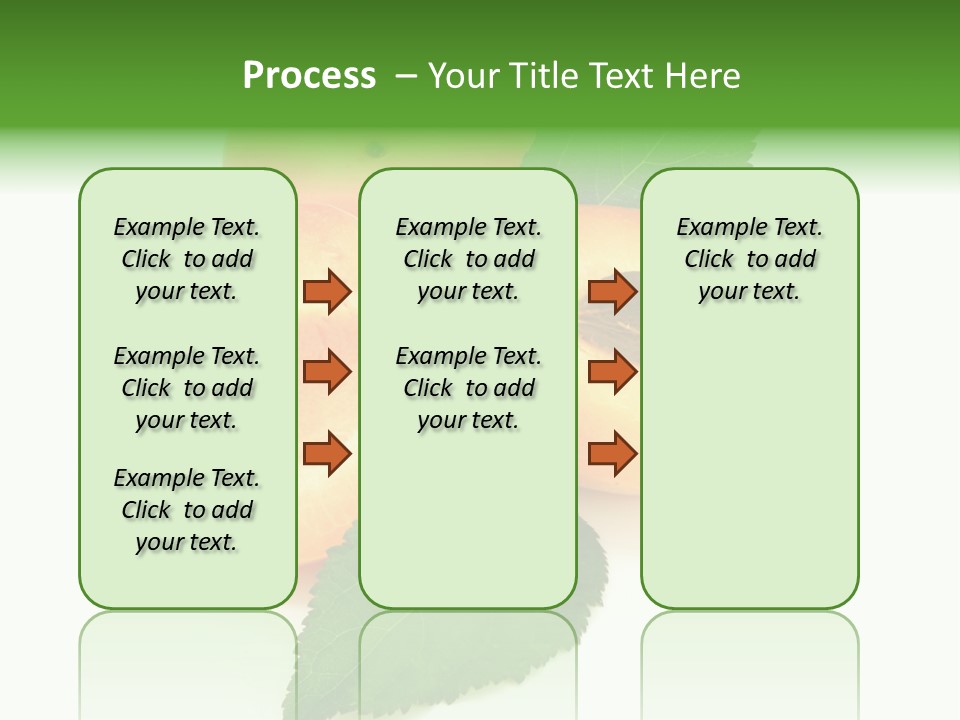 Process – Your Title Text Here

Example Text. Click to add your text.

Example Text. Click to add your text.

Example Text. Click to add your text.

Example Text. Click to add your text.

Example Text. Click to add your text.

Example Text. Click to add your text.